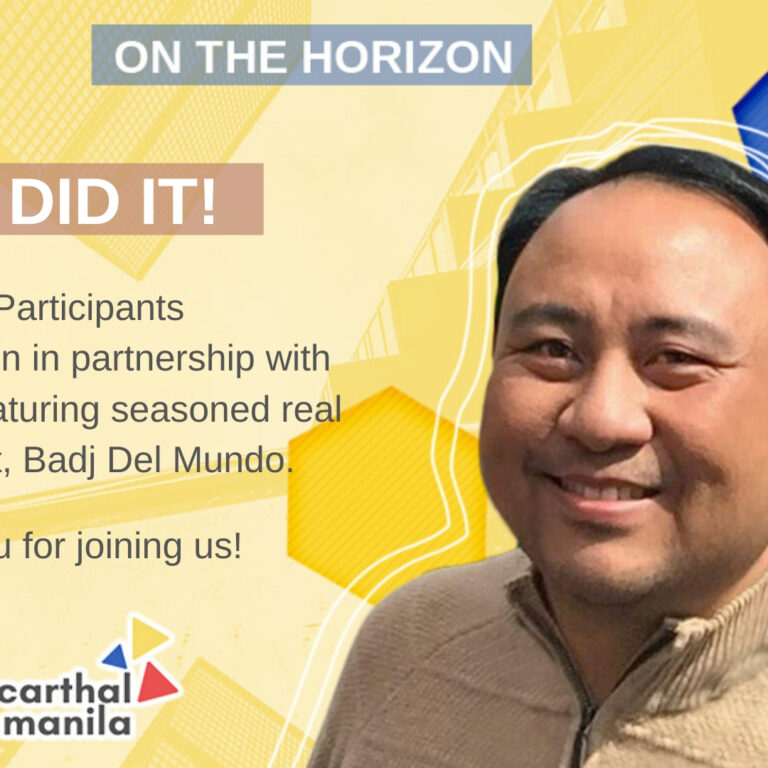 ON THE HORIZON

DID IT!

Participants
n in partnership with
aturing seasoned real
, Badj Del Mundo.

u for joining us!

carthal
manila